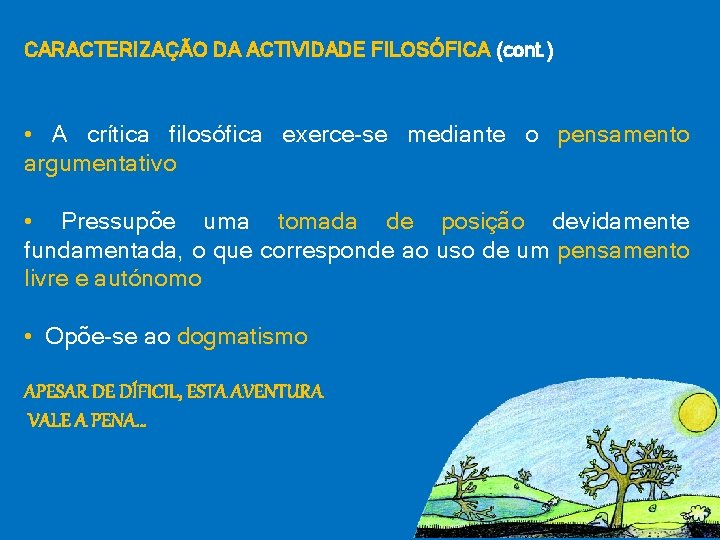 CARACTERIZAÇÃO DA ACTIVIDADE FILOSÓFICA (cont.)

• A crítica filosófica exerce-se mediante o pensamento argumentativo

• Pressupõe uma tomada de posição devidamente fundamentada, o que corresponde ao uso de um pensamento livre e autónomo

• Opõe-se ao dogmatismo

APESAR DE DÍFICIL, ESTA AVENTURA VALE A PENA…